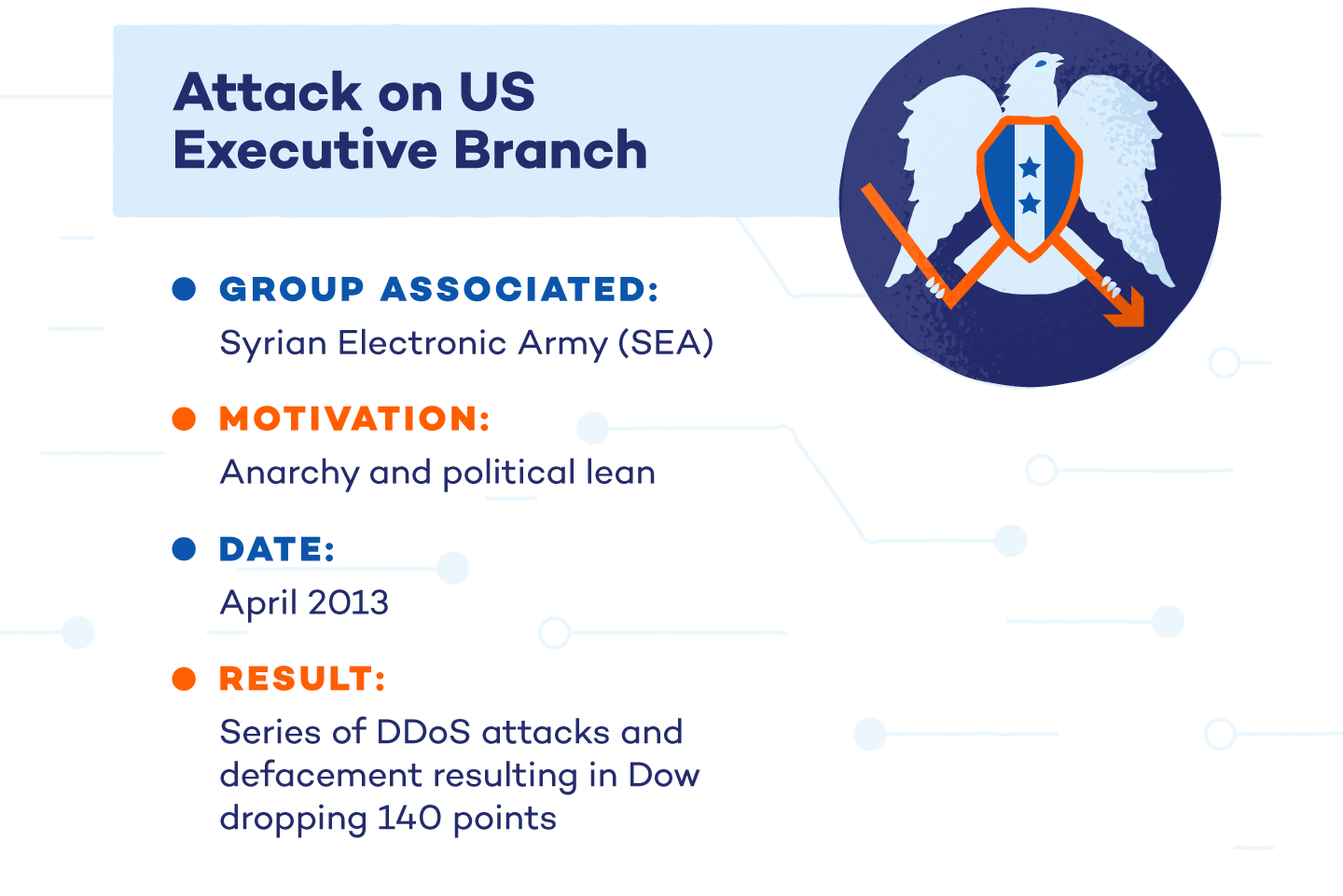 Attack on US Executive Branch

GROUP ASSOCIATED:
Syrian Electronic Army (SEA)

MOTIVATION:
Anarchy and political lean

DATE:
April 2013

RESULT:
Series of DDoS attacks and defacement resulting in Dow dropping 140 points